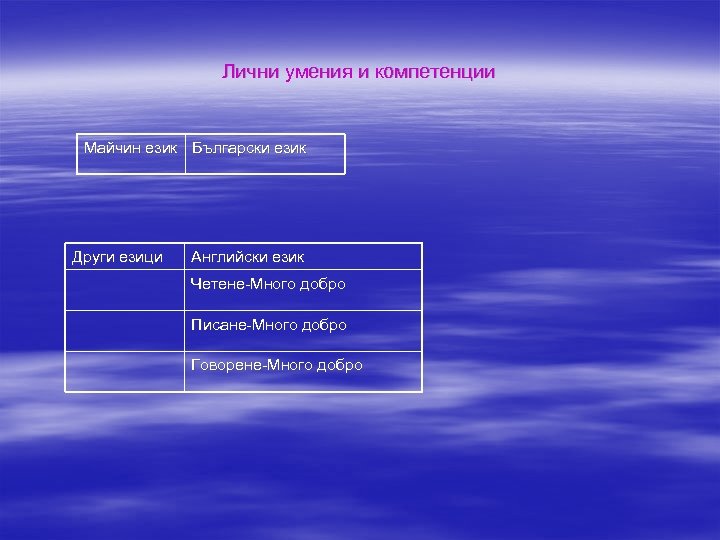 Лични умения и компетенции

| Майчин език | Български език |
|---|---|

| Други езици | Английски език |
|---|---|
| | Четене-Много добро |
| | Писане-Много добро |
| | Говорене-Много добро |